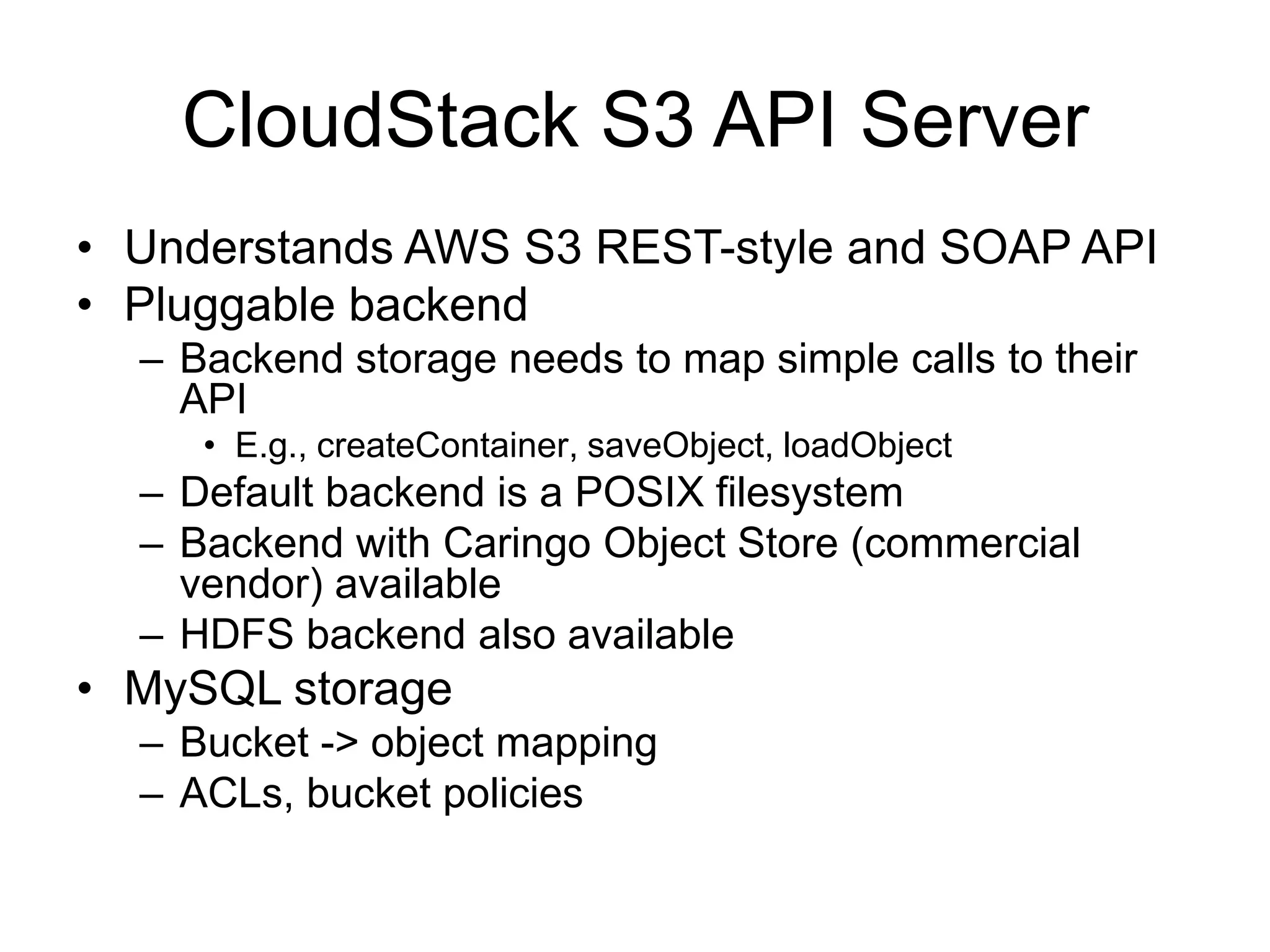 CloudStack S3 API Server

• Understands AWS S3 REST-style and SOAP API
• Pluggable backend
– Backend storage needs to map simple calls to their API
• E.g., createContainer, saveObject, loadObject
– Default backend is a POSIX filesystem
– Backend with Caringo Object Store (commercial vendor) available
– HDFS backend also available
• MySQL storage
– Bucket -> object mapping
– ACLs, bucket policies